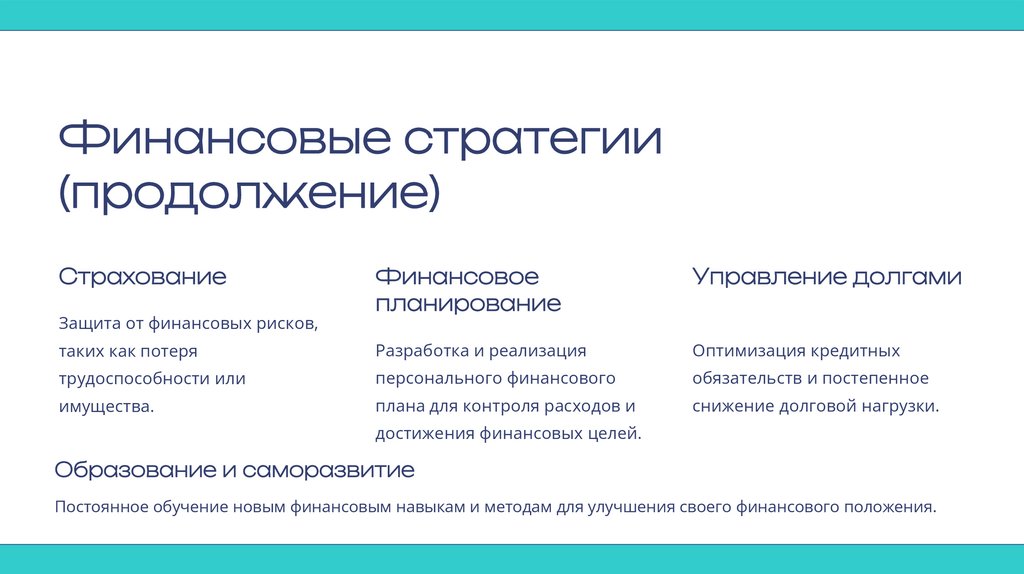 Финансовые стратегии (продолжение)

Страхование

Защита от финансовых рисков, таких как потеря трудоспособности или имущества.

Финансовое планирование

Разработка и реализация персонального финансового плана для контроля расходов и достижения финансовых целей.

Управление долгами

Оптимизация кредитных обязательств и постепенное снижение долговой нагрузки.

Образование и саморазвитие

Постоянное обучение новым финансовым навыкам и методам для улучшения своего финансового положения.